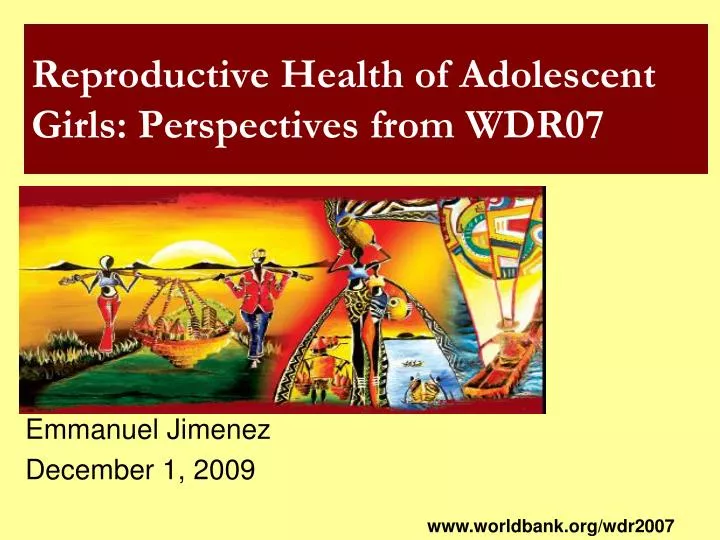 Reproductive Health of Adolescent Girls: Perspectives from WDR07

Emmanuel Jimenez
December 1, 2009

www.worldbank.org/wdr2007